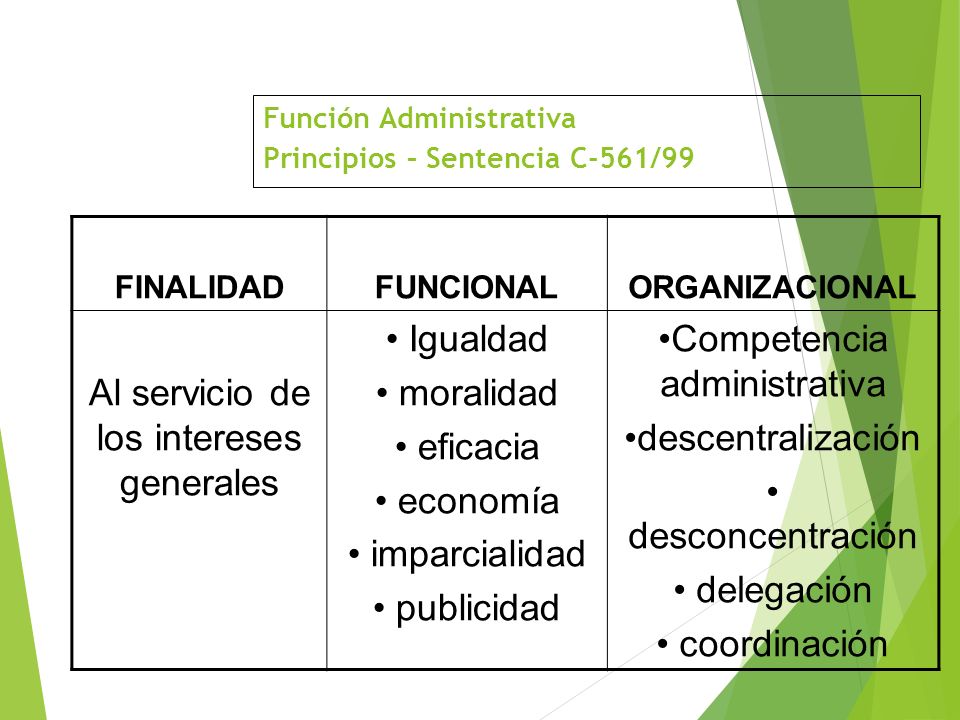 Función Administrativa
Principios – Sentencia C-561/99

| FINALIDAD | FUNCIONAL | ORGANIZACIONAL |
|---|---|---|
| Al servicio de los intereses generales | • Igualdad • moralidad • eficacia • economía • imparcialidad • publicidad | •Competencia administrativa •descentralización • desconcentración • delegación • coordinación |